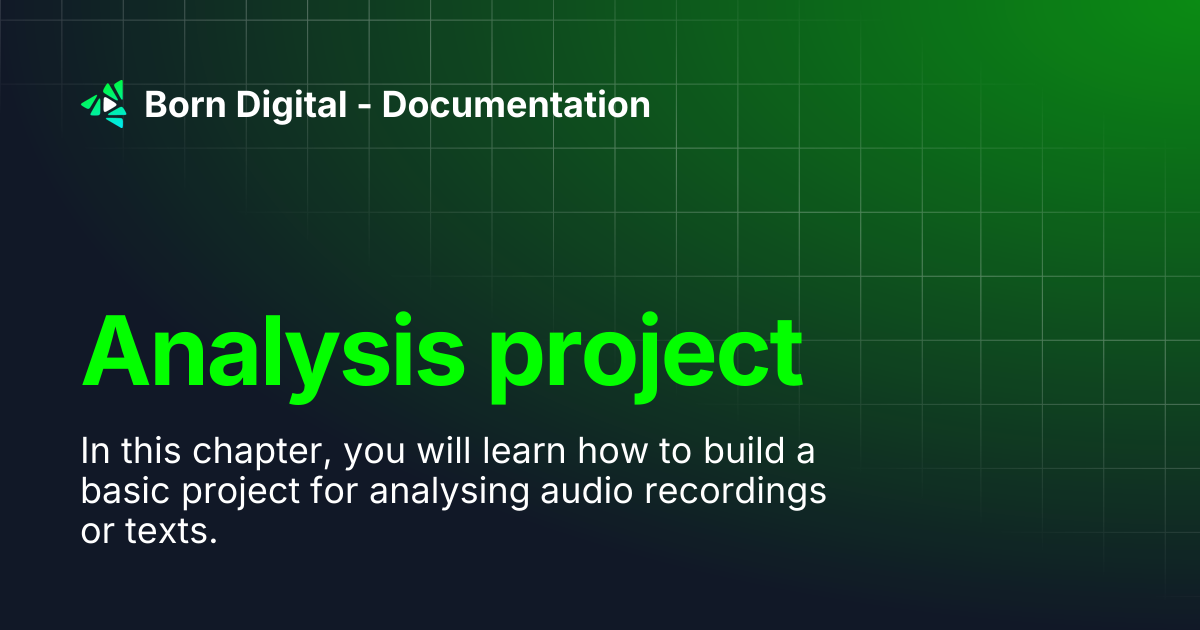 Born Digital - Documentation

Analysis project

In this chapter, you will learn how to build a basic project for analysing audio recordings or texts.